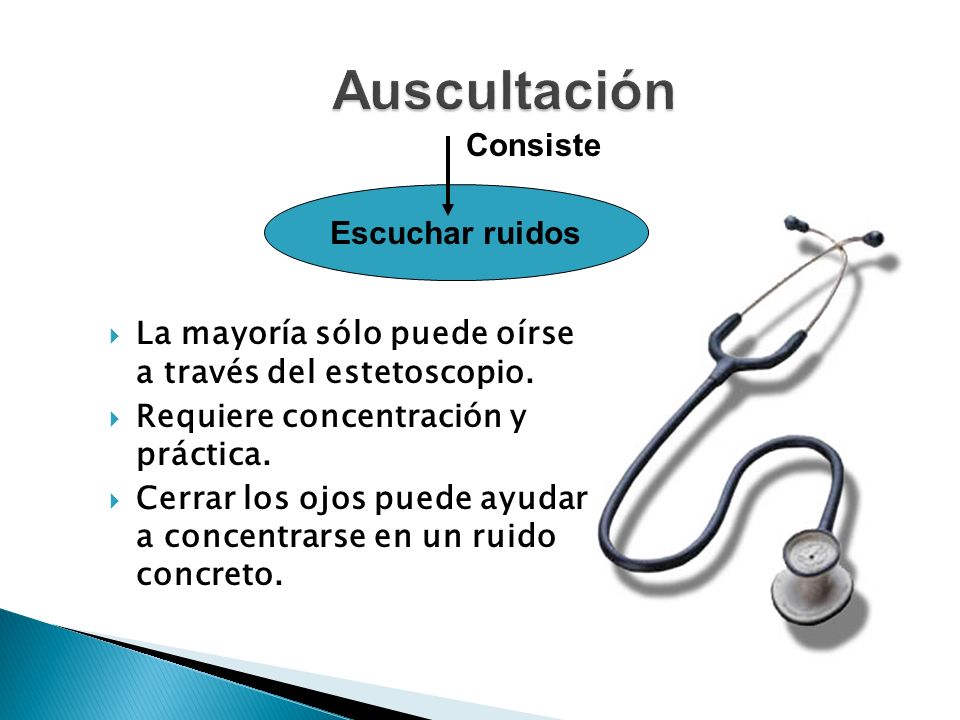 Auscultación

Consiste

Escuchar ruidos

La mayoría sólo puede oírse a través del estetoscopio.

Requiere concentración y práctica.

Cerrar los ojos puede ayudar a concentrarse en un ruido concreto.